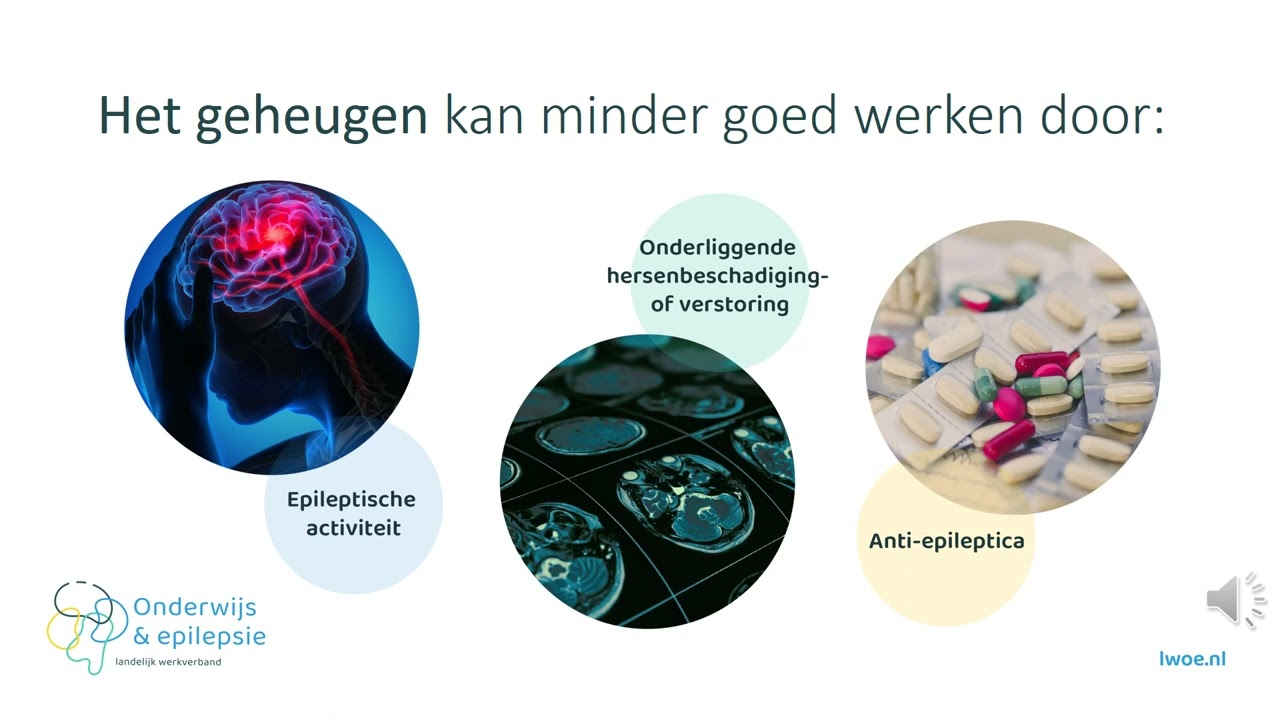 Het geheugen kan minder goed werken door:

Epileptische activiteit

Onderliggende hersenbeschadiging- of verstoring

Anti-epileptica

Onderwijs & epilepsie
landelijk werkverband

lwoe.nl